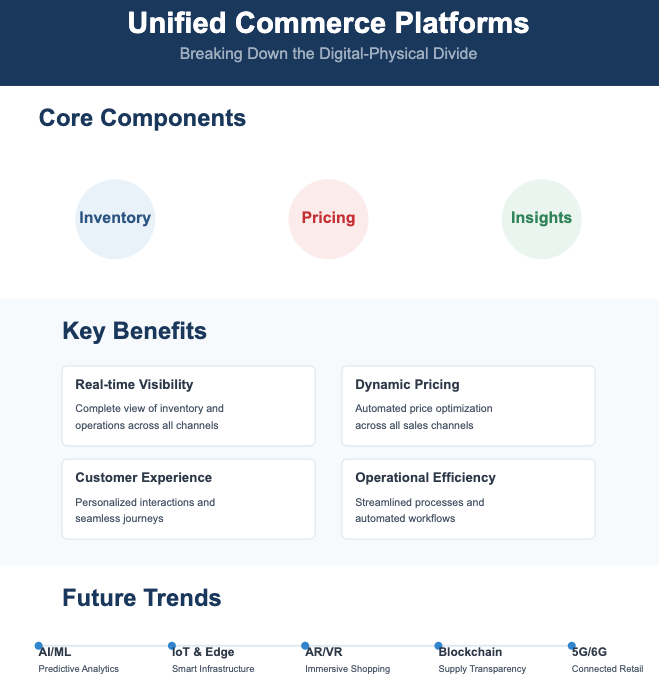 Unified Commerce Platforms

Breaking Down the Digital-Physical Divide

Core Components

Inventory

Pricing

Insights

Key Benefits

Real-time Visibility

Complete view of inventory and operations across all channels

Dynamic Pricing

Automated price optimization across all sales channels

Customer Experience

Personalized interactions and seamless journeys

Operational Efficiency

Streamlined processes and automated workflows

Future Trends

AI/ML
Predictive Analytics

IoT & Edge
Smart Infrastructure

AR/VR
Immersive Shopping

Blockchain
Supply Transparency

5G/6G
Connected Retail